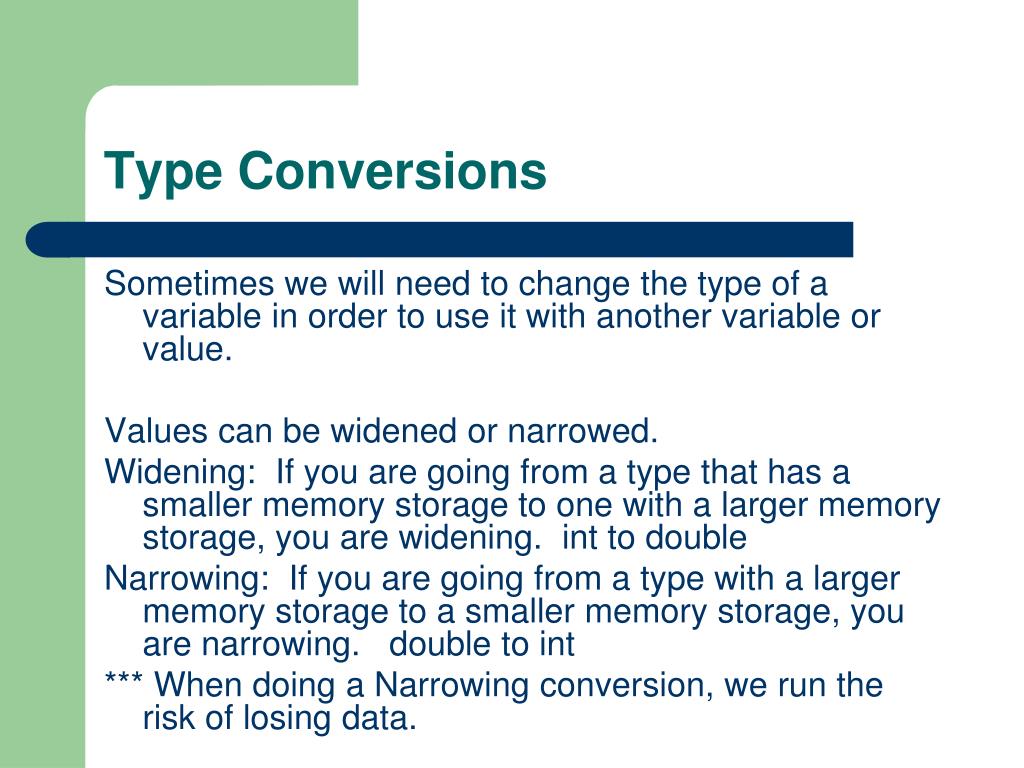 Type Conversions

Sometimes we will need to change the type of a variable in order to use it with another variable or value.

Values can be widened or narrowed.

Widening: If you are going from a type that has a smaller memory storage to one with a larger memory storage, you are widening. int to double

Narrowing: If you are going from a type with a larger memory storage to a smaller memory storage, you are narrowing. double to int

*** When doing a Narrowing conversion, we run the risk of losing data.